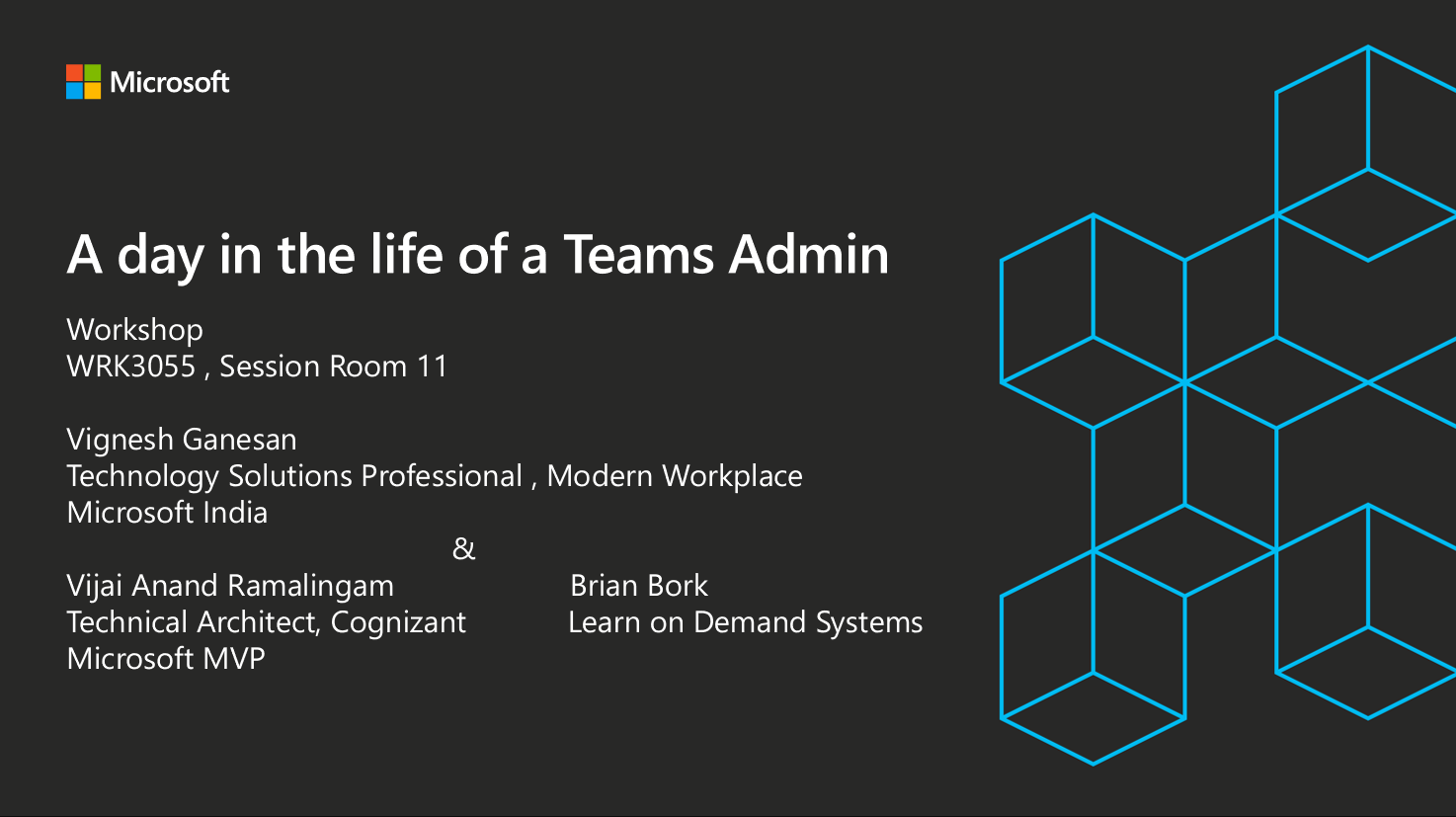 Microsoft

A day in the life of a Teams Admin

Workshop
WRK3055 , Session Room 11

Vignesh Ganesan
Technology Solutions Professional , Modern Workplace
Microsoft India

&

Vijai Anand Ramalingam
Technical Architect, Cognizant
Microsoft MVP

Brian Bork
Learn on Demand Systems